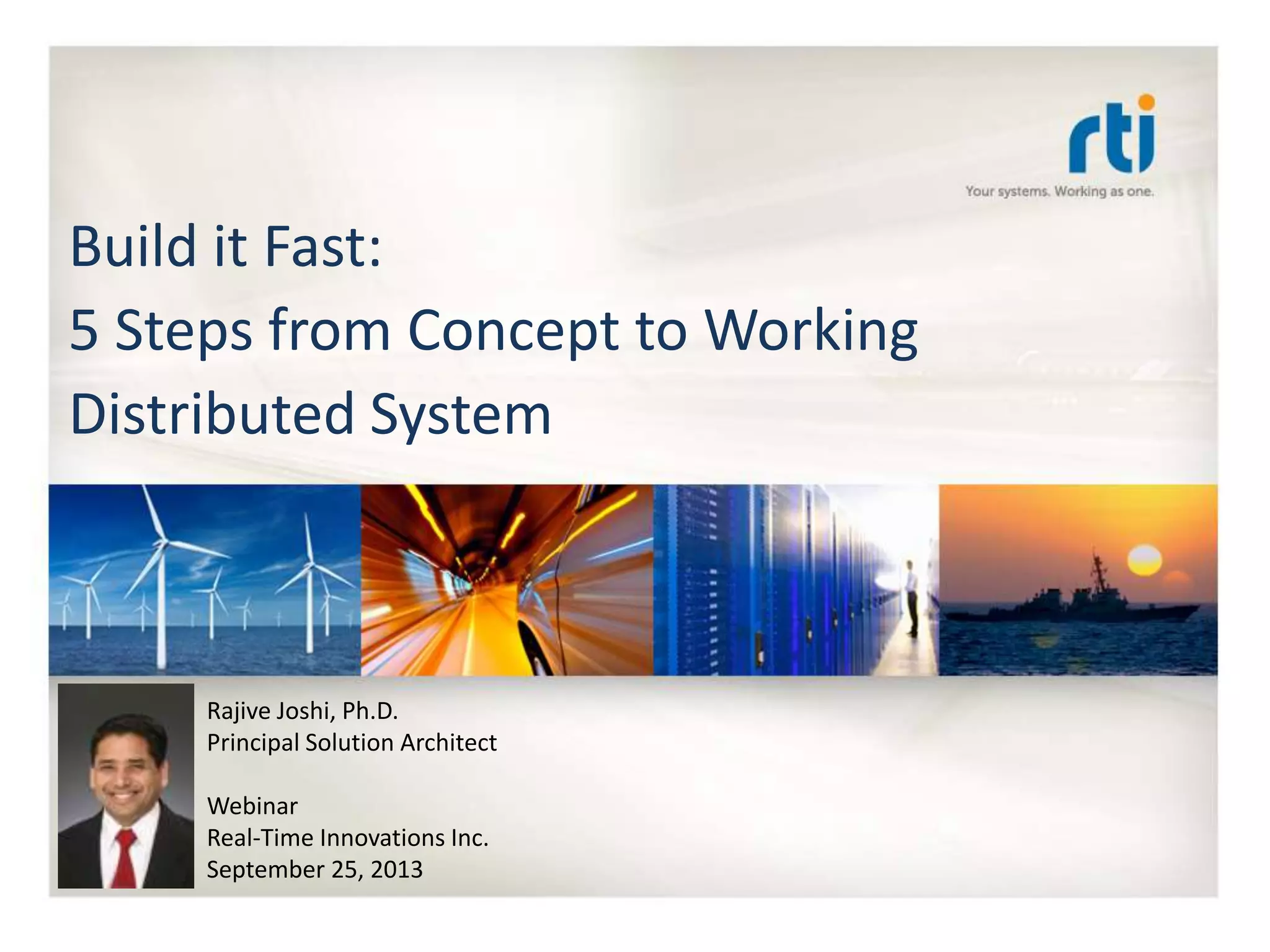 rti
Your systems. Working as one.

Build it Fast:
5 Steps from Concept to Working Distributed System

Rajive Joshi, Ph.D.
Principal Solution Architect

Webinar
Real-Time Innovations Inc.
September 25, 2013